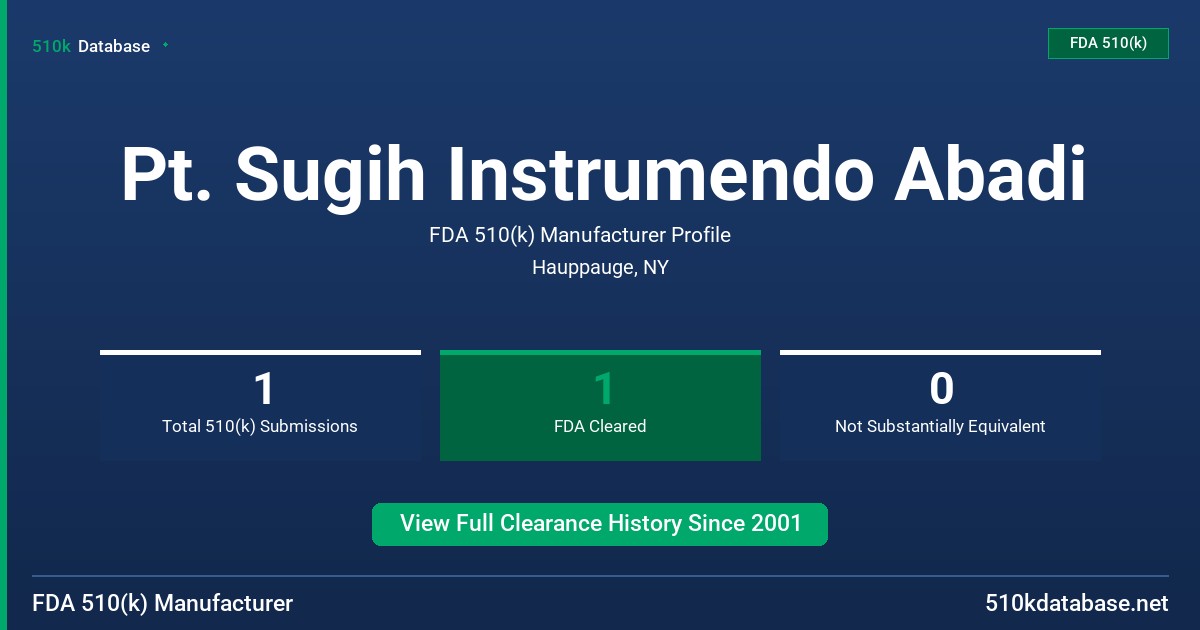 510k Database

FDA 510(k)

Pt. Sugih Instrumendo Abadi

FDA 510(k) Manufacturer Profile

Hauppauge, NY

1
Total 510(k) Submissions

1
FDA Cleared

0
Not Substantially Equivalent

View Full Clearance History Since 2001

FDA 510(k) Manufacturer

510kdatabase.net